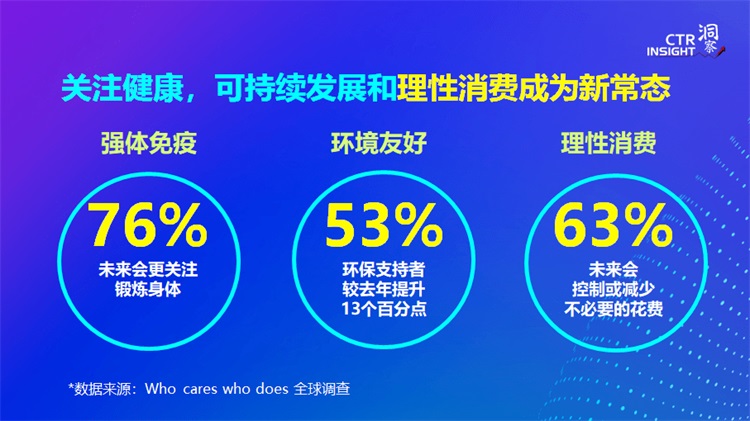 CTR INSIGHT 洞察

关注健康，可持续发展和理性消费成为新常态

强体免疫

76%

未来会更关注锻炼身体

环境友好

53%

环保支持者较去年提升13个百分点

理性消费

63%

未来会控制或减少不必要的花费

*数据来源：Who cares who does 全球调查